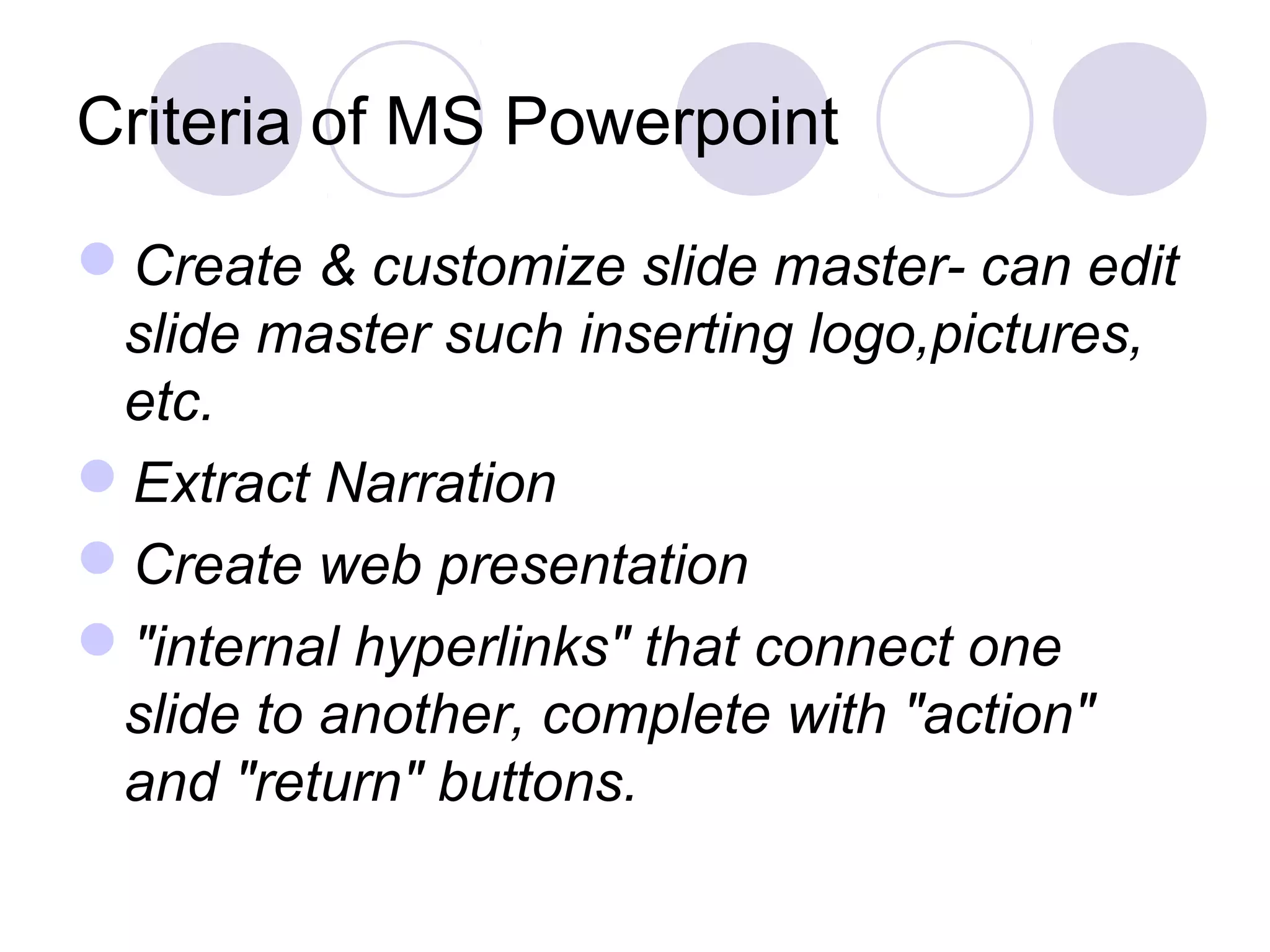 Criteria of MS Powerpoint

Create & customize slide master- can edit slide master such inserting logo,pictures, etc.

Extract Narration

Create web presentation

"internal hyperlinks" that connect one slide to another, complete with "action" and "return" buttons.